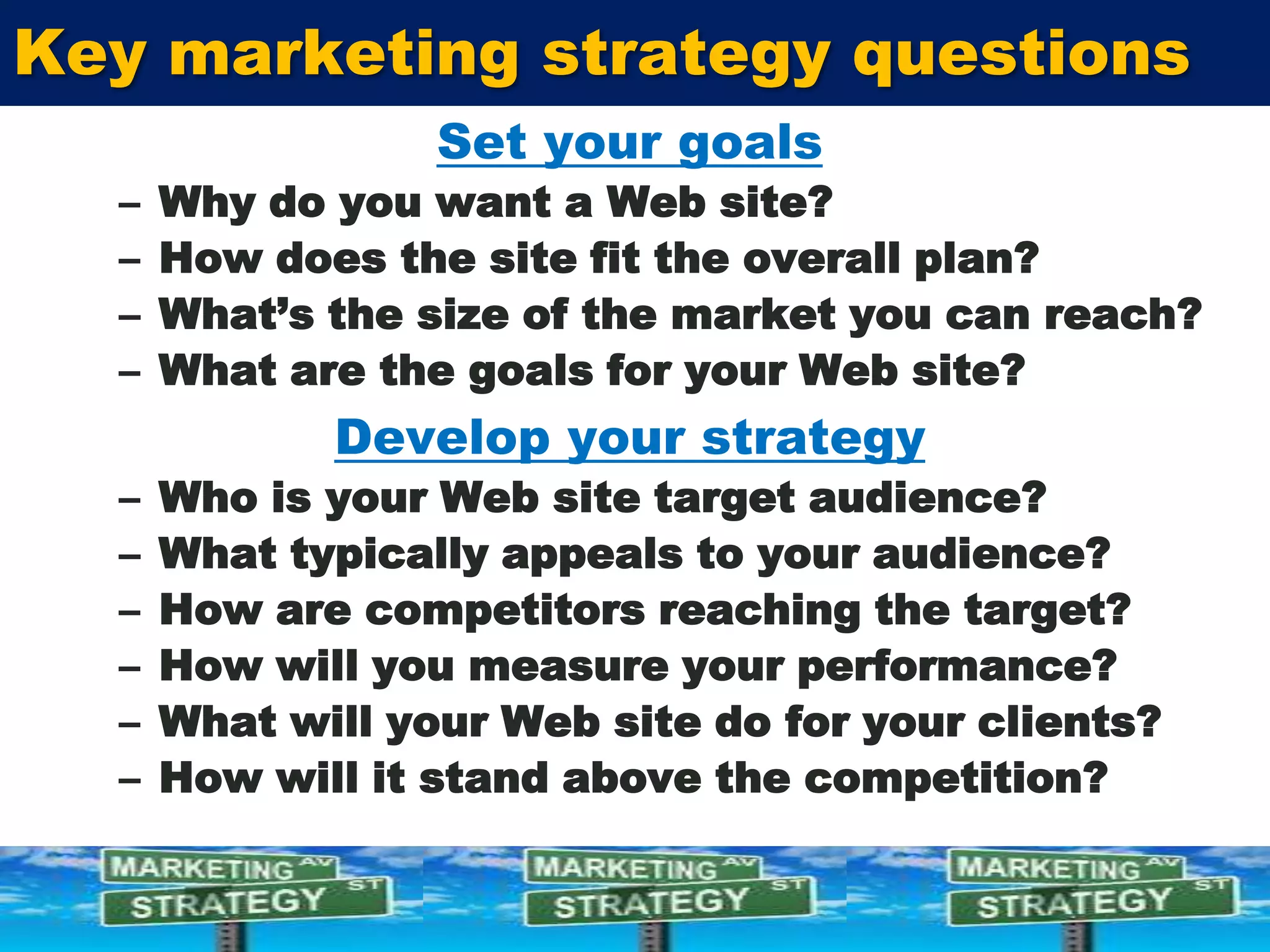 Key marketing strategy questions

Set your goals

– Why do you want a Web site?
– How does the site fit the overall plan?
– What's the size of the market you can reach?
– What are the goals for your Web site?

Develop your strategy

– Who is your Web site target audience?
– What typically appeals to your audience?
– How are competitors reaching the target?
– How will you measure your performance?
– What will your Web site do for your clients?
– How will it stand above the competition?

MARKETING AV
STRATEGY ST
MARKETING AV
STRATEGY ST
MARKETING AV
STRATEGY ST